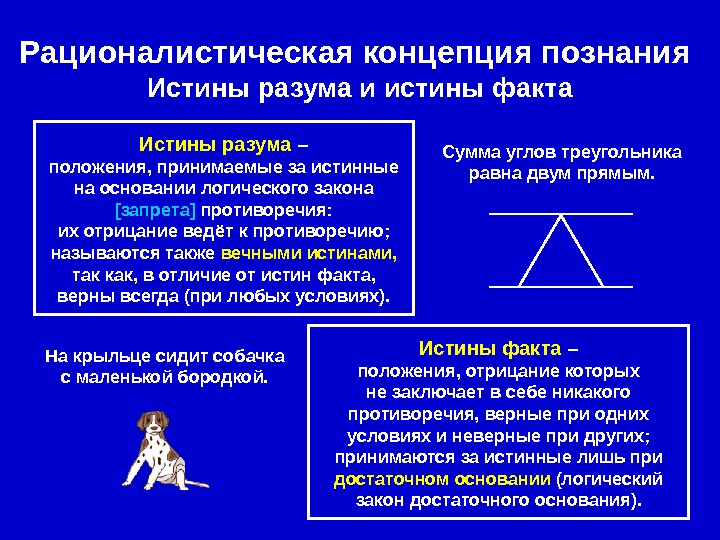 Рационалистическая концепция познания
Истины разума и истины факта

Истины разума – положения, принимаемые за истинные на основании логического закона [запрета] противоречия: их отрицание ведёт к противоречию; называются также вечными истинами, так как, в отличие от истин факта, верны всегда (при любых условиях).

Сумма углов треугольника равна двум прямым.

На крыльце сидит собачка с маленькой бородкой.

Истины факта – положения, отрицание которых не заключает в себе никакого противоречия, верные при одних условиях и неверные при других; принимаются за истинные лишь при достаточном основании (логический закон достаточного основания).